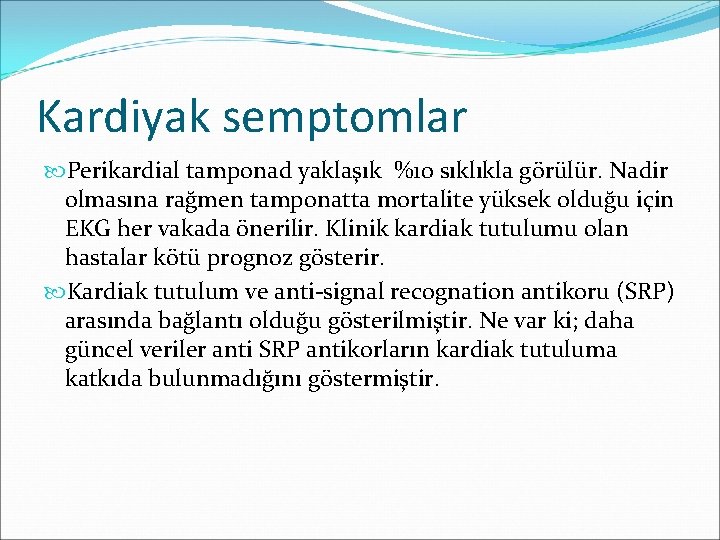 Kardiyak semptomlar

Perikardial tamponad yaklaşık %10 sıklıkla görülür. Nadir olmasına rağmen tamponatta mortalite yüksek olduğu için EKG her vakada önerilir. Klinik kardiak tutulumu olan hastalar kötü prognoz gösterir.

Kardiak tutulum ve anti-signal recognation antikoru (SRP) arasında bağlantı olduğu gösterilmiştir. Ne var ki; daha güncel veriler anti SRP antikorların kardiak tutuluma katkıda bulunmadığını göstermiştir.